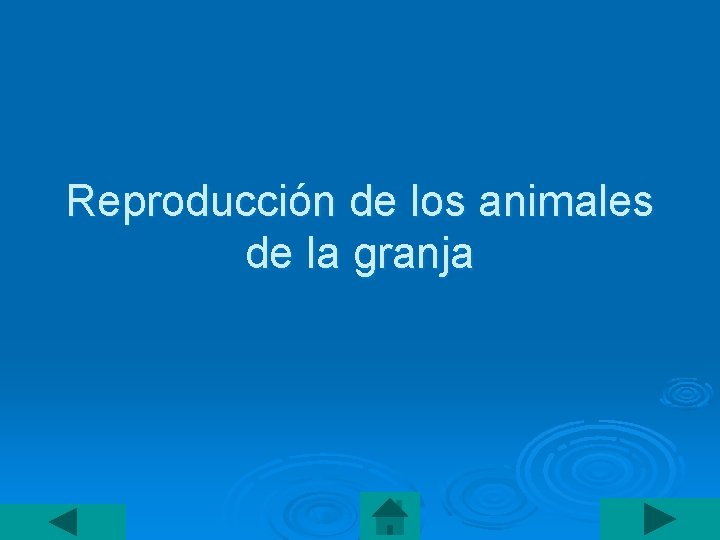 Reproducción de los animales de la granja